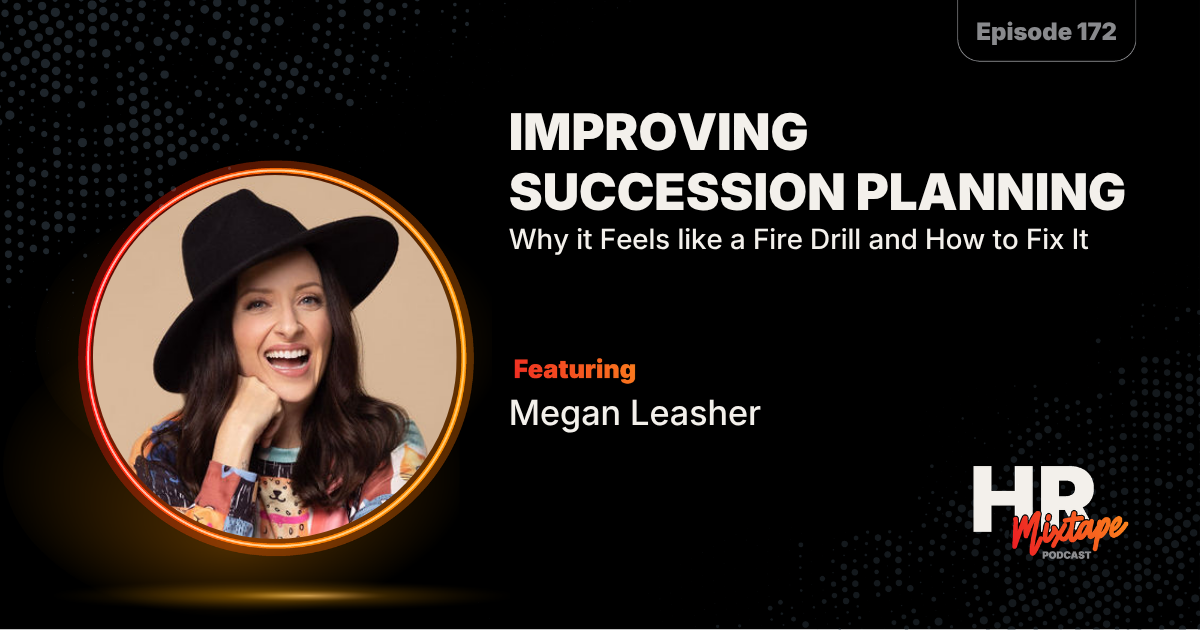 Episode 172

IMPROVING SUCCESSION PLANNING

Why it Feels like a Fire Drill and How to Fix It

Featuring

Megan Leasher

HR Mixtape PODCAST